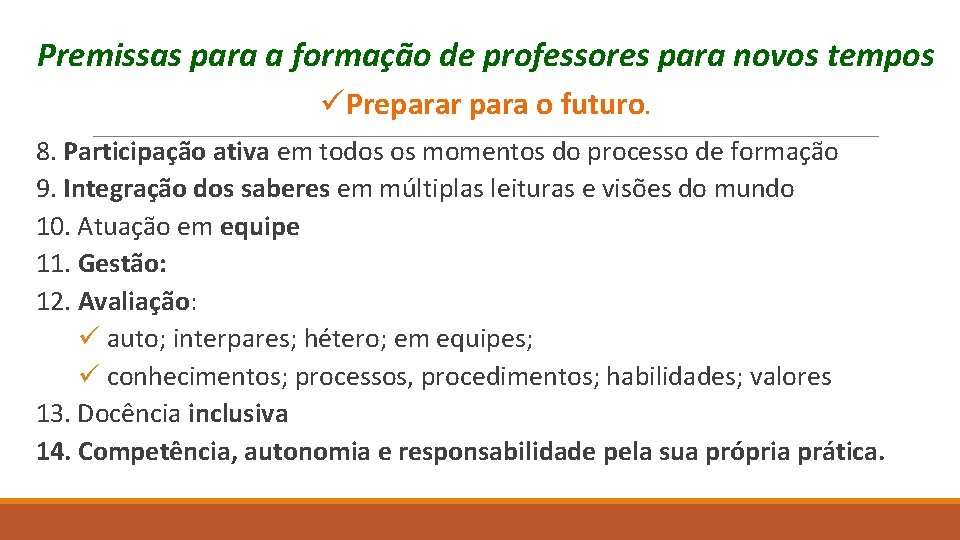 Premissas para a formação de professores para novos tempos

✓Preparar para o futuro.

8. Participação ativa em todos os momentos do processo de formação
9. Integração dos saberes em múltiplas leituras e visões do mundo
10. Atuação em equipe
11. Gestão:
12. Avaliação:
✓ auto; interpares; hétero; em equipes;
✓ conhecimentos; processos, procedimentos; habilidades; valores
13. Docência inclusiva
14. Competência, autonomia e responsabilidade pela sua própria prática.